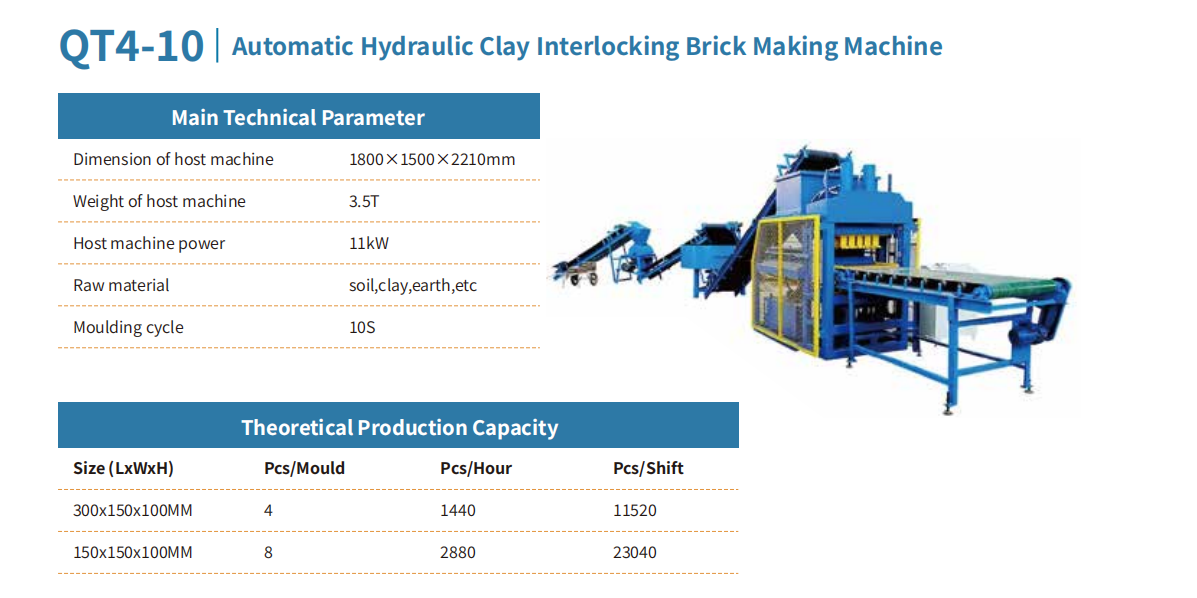 QT4-10 | Automatic Hydraulic Clay Interlocking Brick Making Machine

| Main Technical Parameter | |
|---|---|
| Dimension of host machine | 1800×1500×2210mm |
| Weight of host machine | 3.5T |
| Host machine power | 11kW |
| Raw material | soil,clay,earth,etc |
| Moulding cycle | 10S |

Theoretical Production Capacity

| Size (LxWxH) | Pcs/Mould | Pcs/Hour | Pcs/Shift |
|---|---|---|---|
| 300x150x100MM | 4 | 1440 | 11520 |
| 150x150x100MM | 8 | 2880 | 23040 |